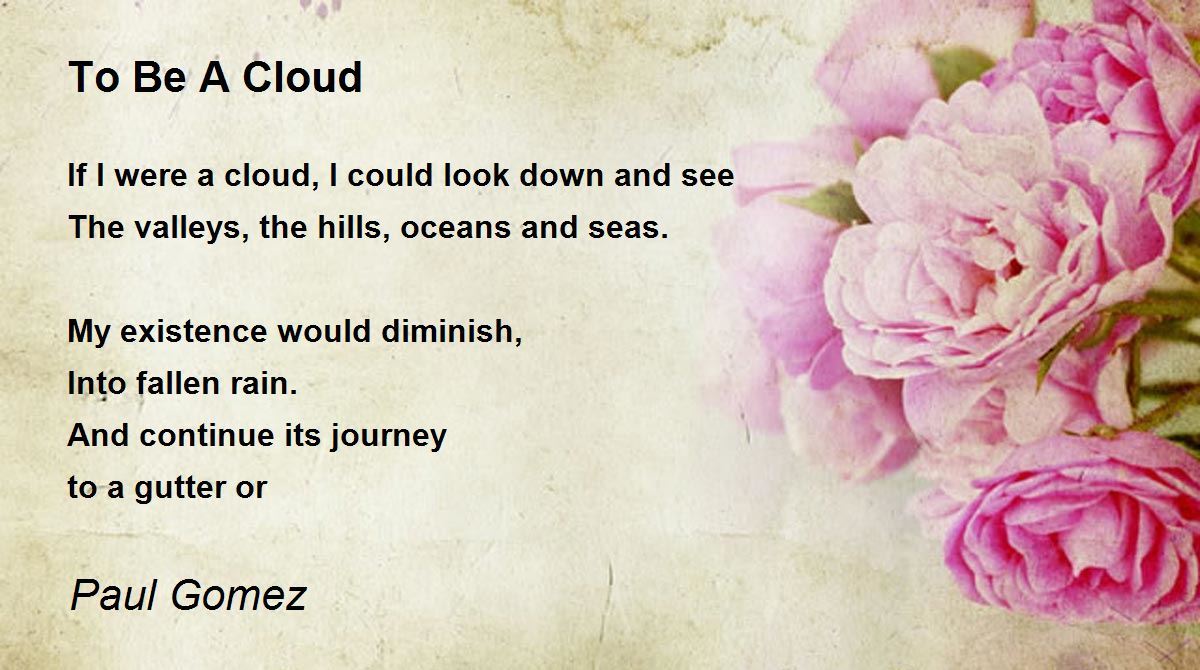 To Be A Cloud

If I were a cloud, I could look down and see
The valleys, the hills, oceans and seas.

My existence would diminish,
Into fallen rain.
And continue its journey
to a gutter or

Paul Gomez